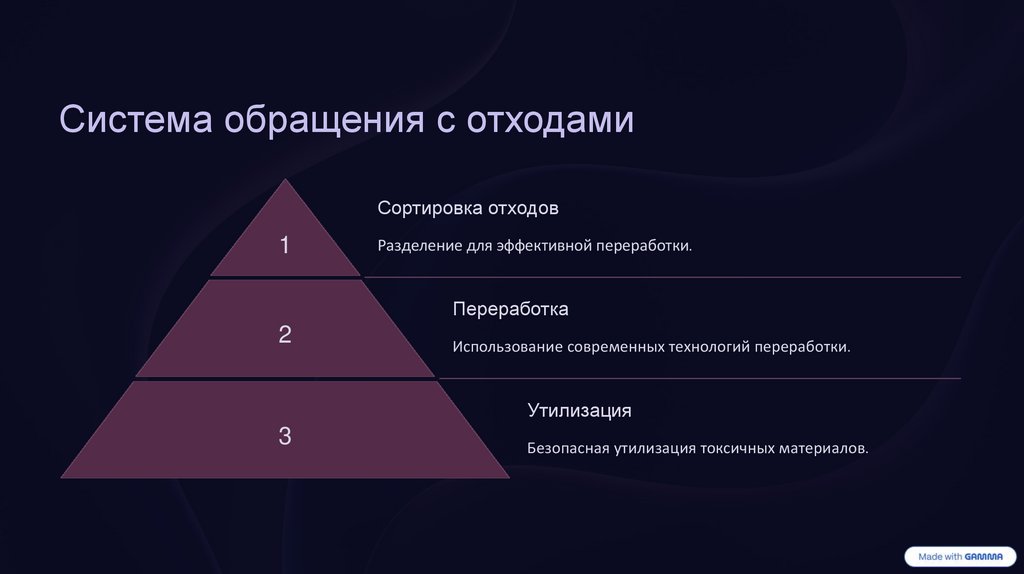 Система обращения с отходами

1

Сортировка отходов

Разделение для эффективной переработки.

2

Переработка

Использование современных технологий переработки.

3

Утилизация

Безопасная утилизация токсичных материалов.

Made with GAMMA